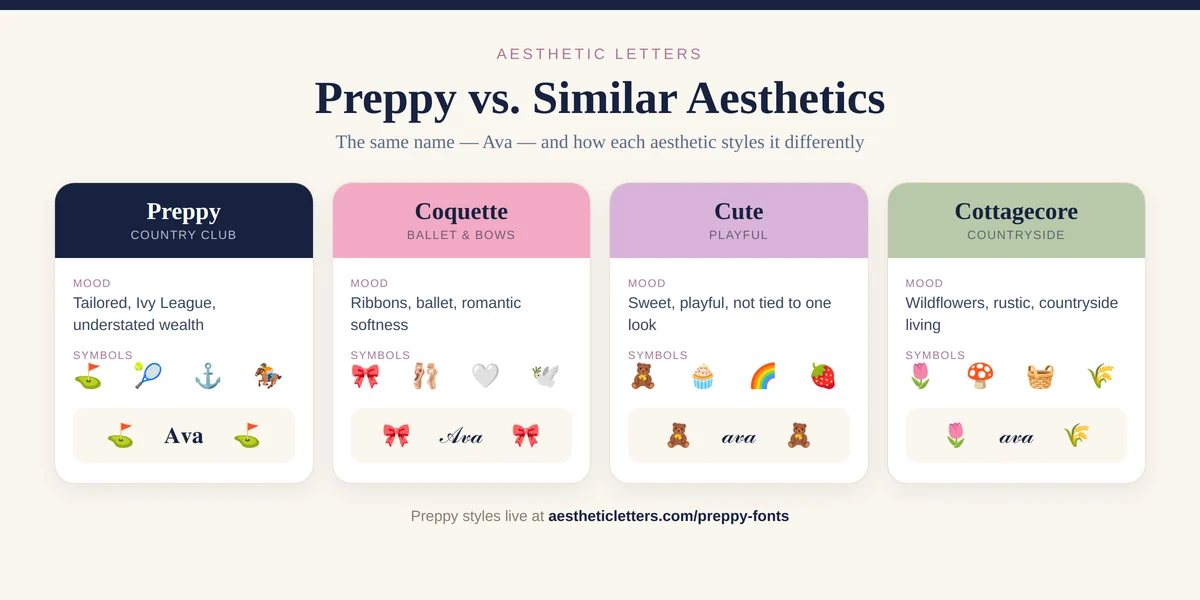 AESTHETIC LETTERS

Preppy vs. Similar Aesthetics

The same name — Ava — and how each aesthetic styles it differently

Preppy
COUNTRY CLUB

MOOD
Tailored, Ivy League, understated wealth

SYMBOLS
⛳ 🎾 ⚓ 🏇

⛳ Ava ⛳

Coquette
BALLET & BOWS

MOOD
Ribbons, ballet, romantic softness

SYMBOLS
🎀 🩰 🤍 🕊️

🎀 Ava 🎀

Cute
PLAYFUL

MOOD
Sweet, playful, not tied to one look

SYMBOLS
🧸 🧁 🌈 🍓

🧸 ava 🧸

Cottagecore
COUNTRYSIDE

MOOD
Wildflowers, rustic, countryside living

SYMBOLS
🌷 🍄 🧺 🌾

🌷 ava 🌾

Preppy styles live at aestheticletters.com/preppy-fonts